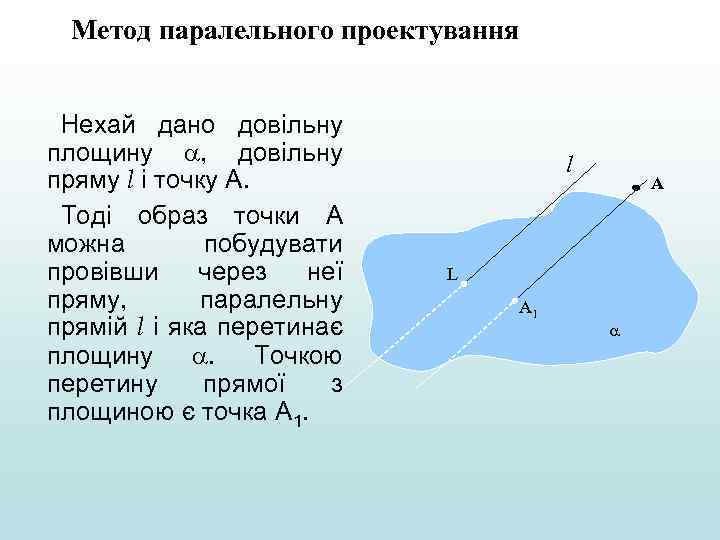 Метод паралельного проектування

Нехай дано довільну площину $\alpha$, довільну пряму $l$ і точку А.

Тоді образ точки А можна побудувати провівши через неї пряму, паралельну прямій $l$ і яка перетинає площину $\alpha$. Точкою перетину прямої з площиною є точка $A_1$.

$l$

A

L

$A_1$

$\alpha$